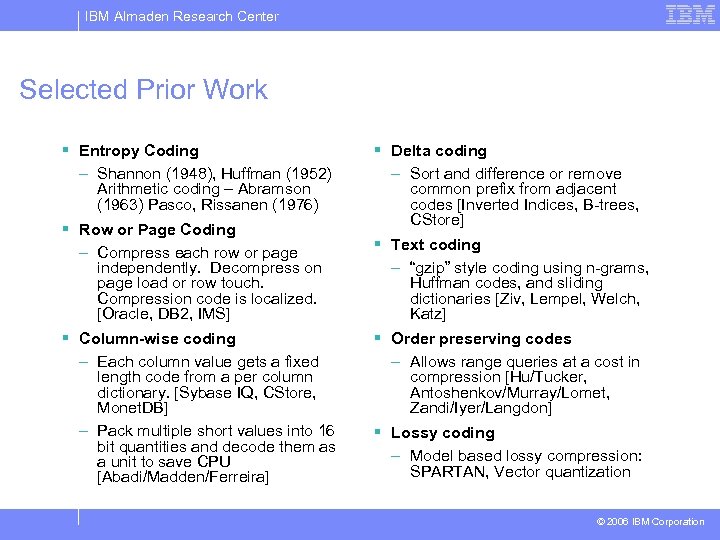 IBM Almaden Research Center

IBM

Selected Prior Work

▪ Entropy Coding

– Shannon (1948), Huffman (1952) Arithmetic coding – Abramson (1963) Pasco, Rissanen (1976)

▪ Row or Page Coding

– Compress each row or page independently. Decompress on page load or row touch. Compression code is localized. [Oracle, DB2, IMS]

▪ Column-wise coding

– Each column value gets a fixed length code from a per column dictionary. [Sybase IQ, CStore, MonetDB]

– Pack multiple short values into 16 bit quantities and decode them as a unit to save CPU [Abadi/Madden/Ferreira]

▪ Delta coding

– Sort and difference or remove common prefix from adjacent codes [Inverted Indices, B-trees, CStore]

▪ Text coding

– "gzip" style coding using n-grams, Huffman codes, and sliding dictionaries [Ziv, Lempel, Welch, Katz]

▪ Order preserving codes

– Allows range queries at a cost in compression [Hu/Tucker, Antoshenkov/Murray/Lomet, Zandi/Iyer/Langdon]

▪ Lossy coding

– Model based lossy compression: SPARTAN, Vector quantization

© 2006 IBM Corporation